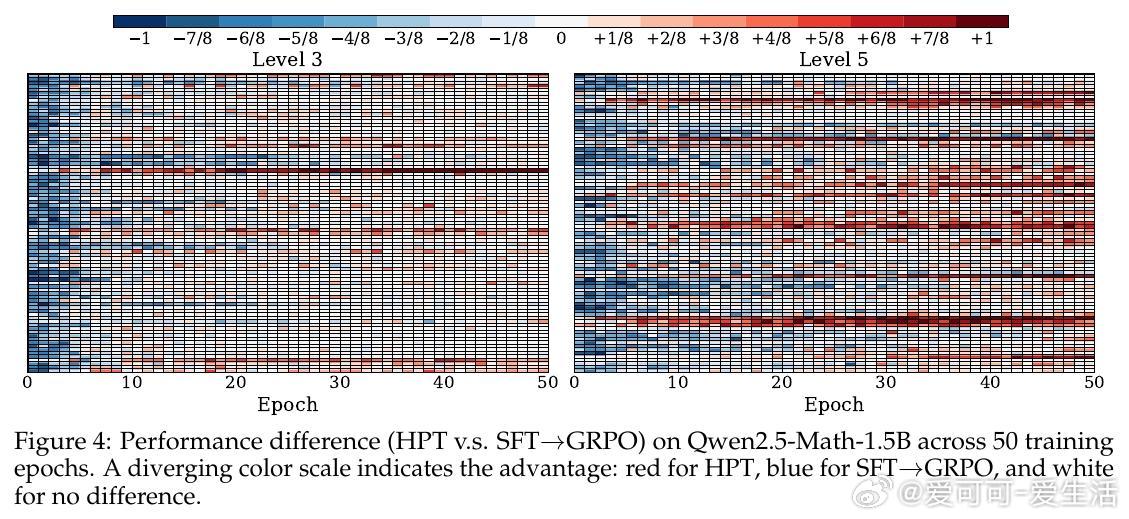 −1 −7/8 −6/8 −5/8 −4/8 −3/8 −2/8 −1/8 0 +1/8 +2/8 +3/8 +4/8 +5/8 +6/8 +7/8 +1

Level 3

0 10 20 30 40 50

Epoch

Level 5

0 10 20 30 40 50

Epoch

Figure 4: Performance difference (HPT v.s. SFT→GRPO) on Qwen2.5-Math-1.5B across 50 training epochs. A diverging color scale indicates the advantage: red for HPT, blue for SFT→GRPO, and white for no difference.

@爱可可-爱生活